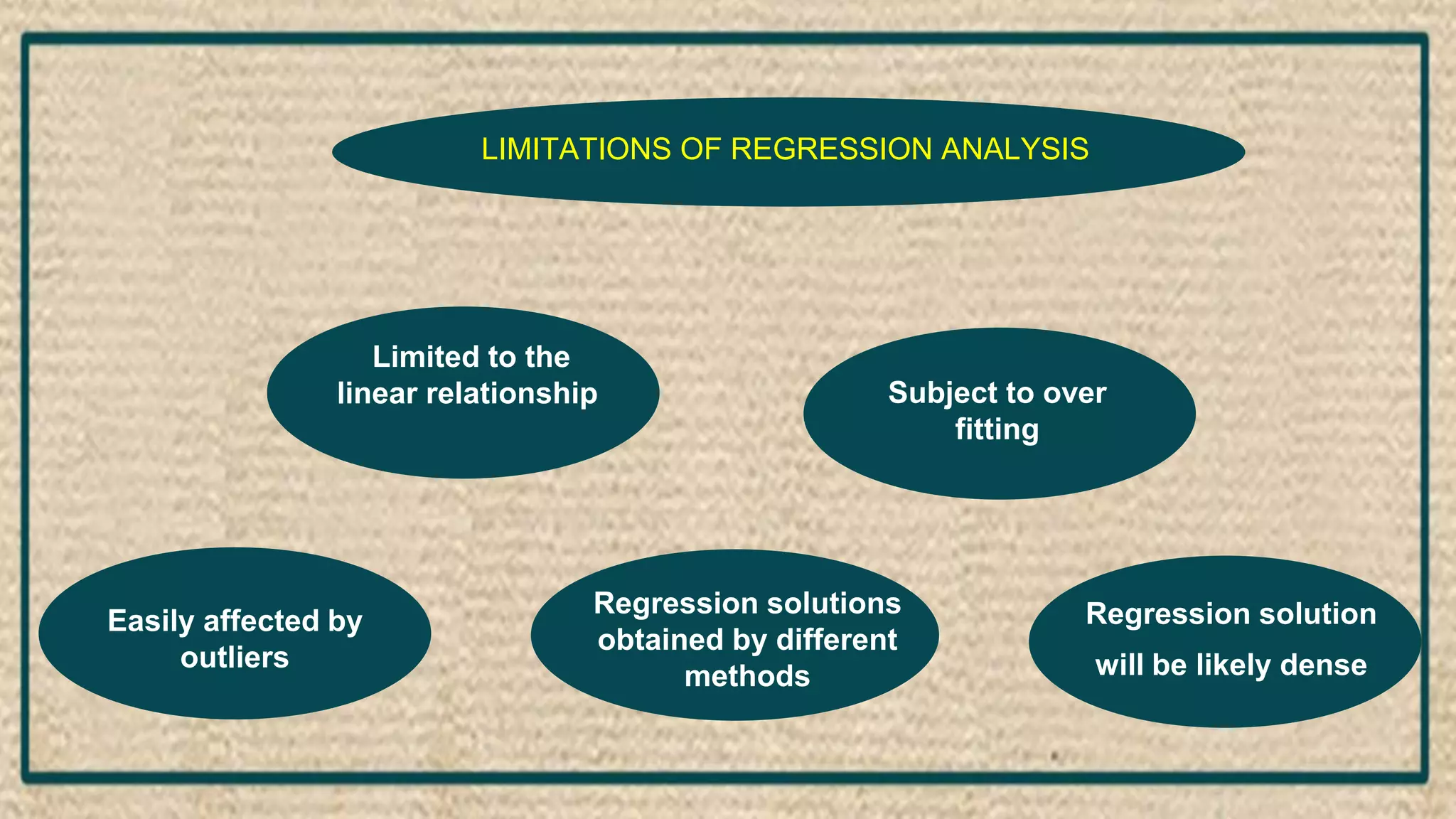 LIMITATIONS OF REGRESSION ANALYSIS

Limited to the linear relationship

Subject to over fitting

Easily affected by outliers

Regression solutions obtained by different methods

Regression solution will be likely dense